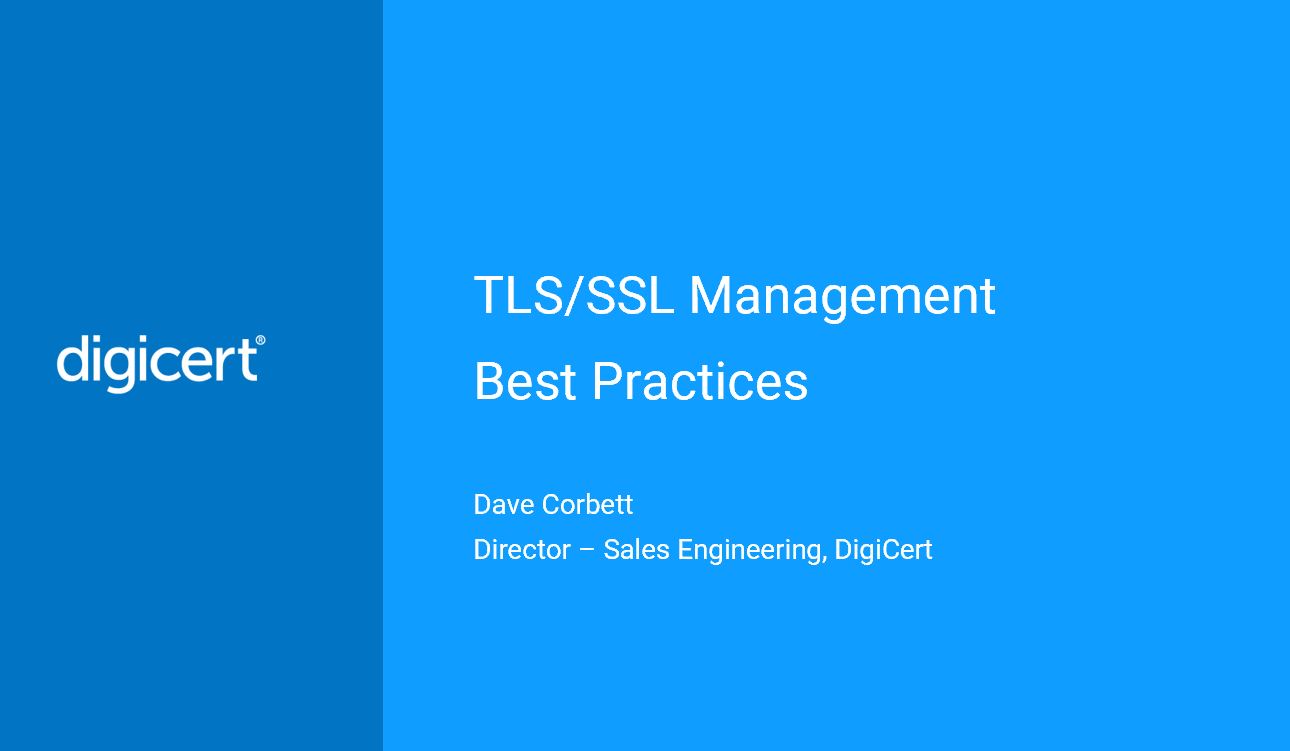 digicert®

TLS/SSL Management
Best Practices

Dave Corbett
Director – Sales Engineering, DigiCert